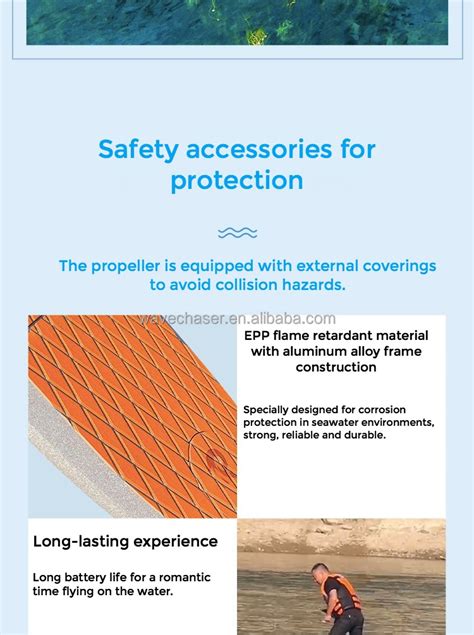 Safety accessories for protection

The propeller is equipped with external coverings to avoid collision hazards.

wavechaser.en.alibaba.com

EPP flame retardant material with aluminum alloy frame construction

Specially designed for corrosion protection in seawater environments, strong, reliable and durable.

Long-lasting experience

Long battery life for a romantic time flying on the water.